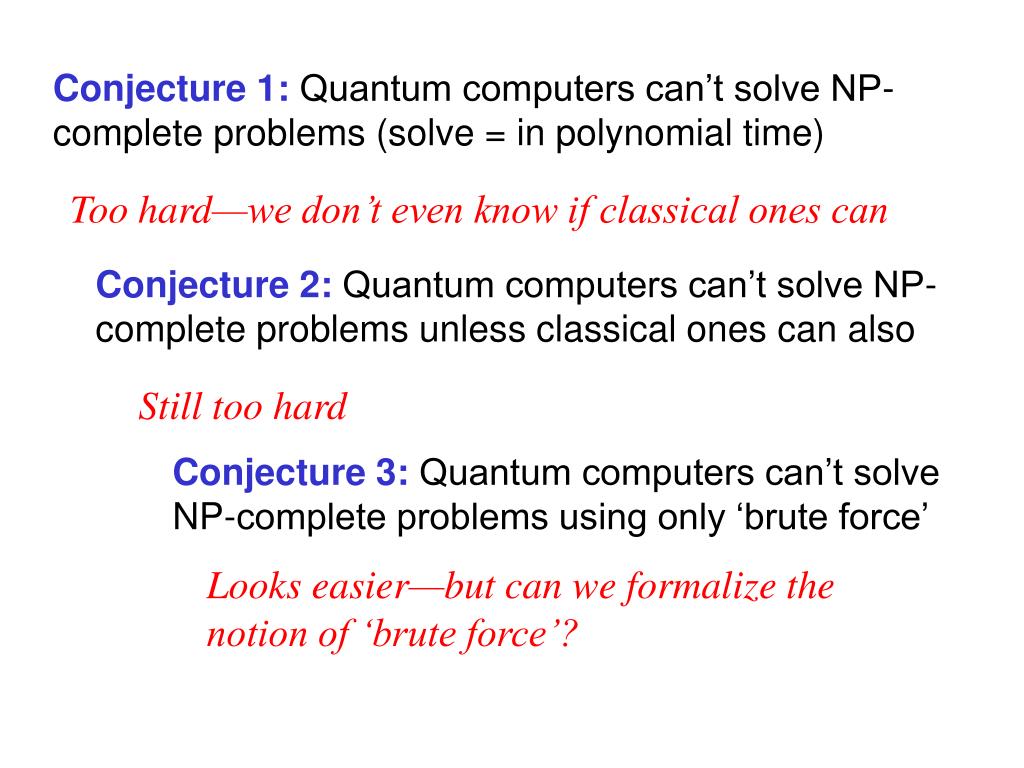 Conjecture 1: Quantum computers can’t solve NP-complete problems (solve = in polynomial time)

Too hard—we don’t even know if classical ones can

Conjecture 2: Quantum computers can’t solve NP-complete problems unless classical ones can also

Still too hard

Conjecture 3: Quantum computers can’t solve NP-complete problems using only ‘brute force’

Looks easier—but can we formalize the notion of ‘brute force’?